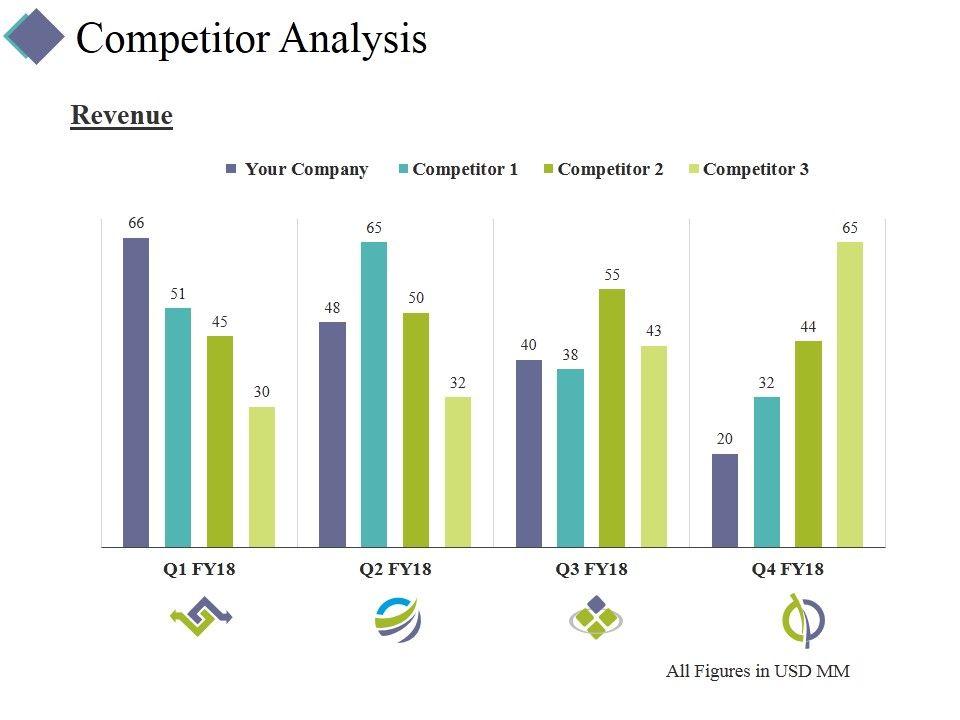 Competitor Analysis

Revenue

Your Company Competitor 1 Competitor 2 Competitor 3

66 51 45 30
48 65 50 32
40 38 55 43
20 32 44 65

Q1 FY18 Q2 FY18 Q3 FY18 Q4 FY18

All Figures in USD MM